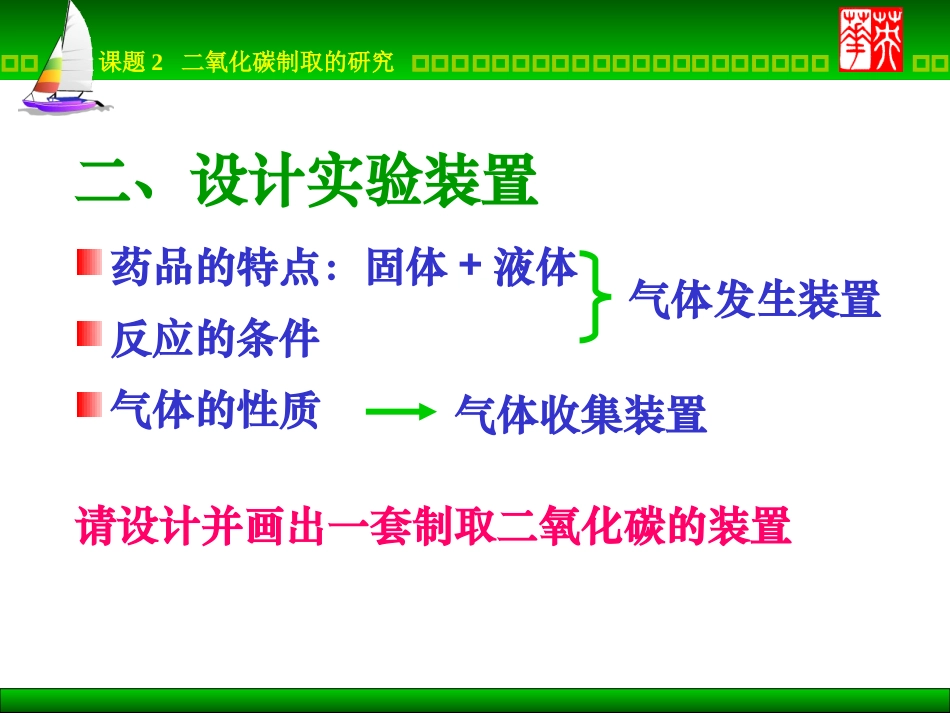 课题 2 二氧化碳制取的研究

二、设计实验装置

药品的特点：固体 + 液体

反应的条件

气体发生装置

气体的性质

气体收集装置

请设计并画出一套制取二氧化碳的装置